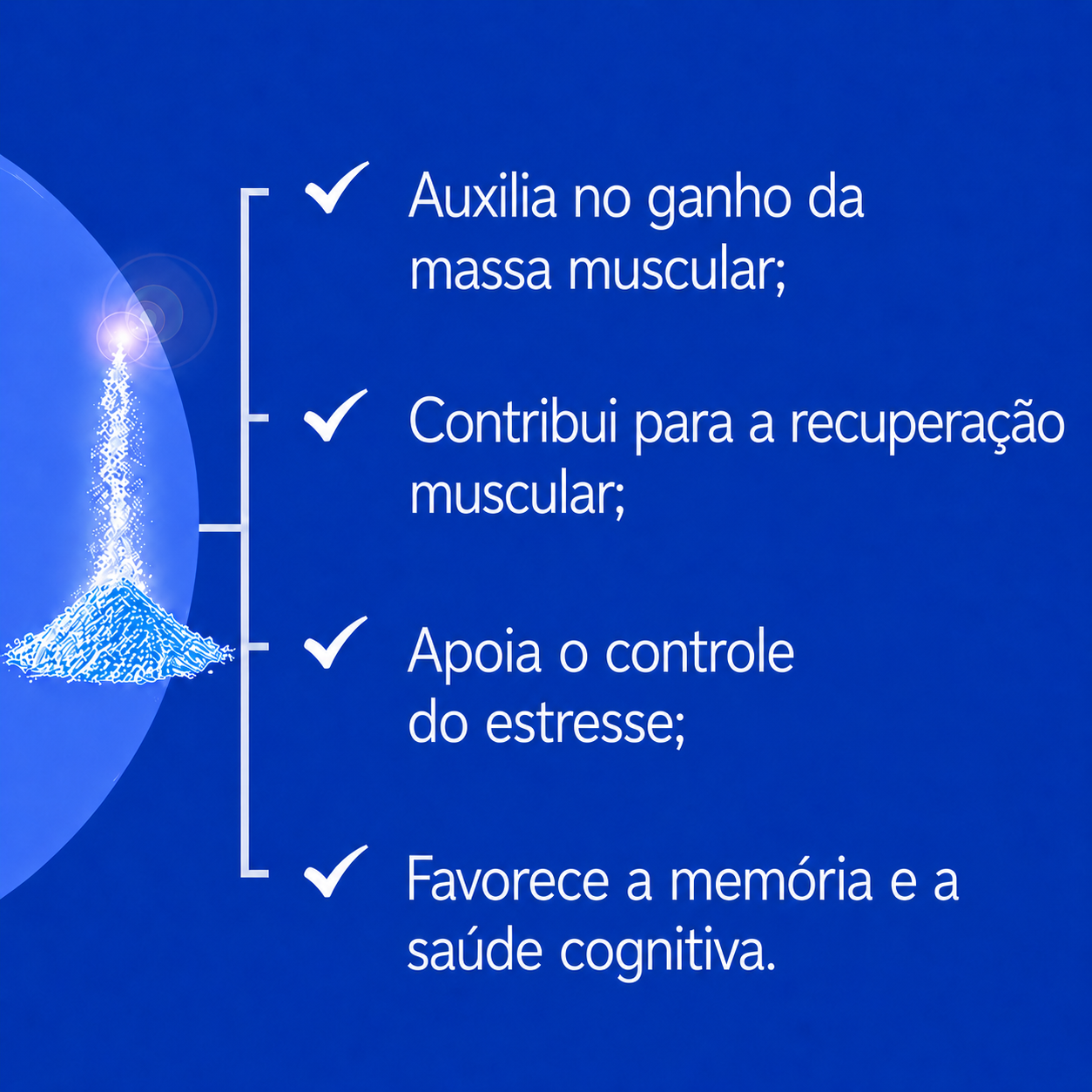 ✓ Auxilia no ganho da massa muscular;

✓ Contribui para a recuperação muscular;

✓ Apoia o controle do estresse;

✓ Favorece a memória e a saúde cognitiva.